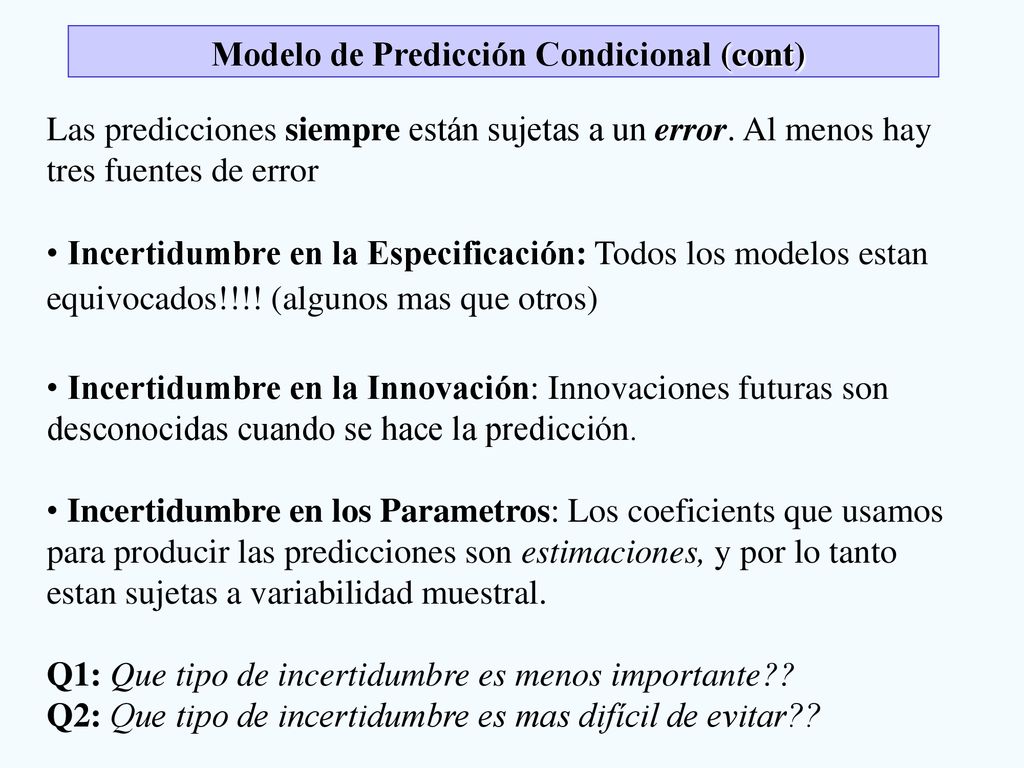 Modelo de Predicción Condicional (cont)

Las predicciones siempre están sujetas a un error. Al menos hay tres fuentes de error

• Incertidumbre en la Especificación: Todos los modelos estan equivocados!!!! (algunos mas que otros)

• Incertidumbre en la Innovación: Innovaciones futuras son desconocidas cuando se hace la predicción.

• Incertidumbre en los Parametros: Los coeficients que usamos para producir las predicciones son estimaciones, y por lo tanto estan sujetas a variabilidad muestral.

Q1: Que tipo de incertidumbre es menos importante??
Q2: Que tipo de incertidumbre es mas difícil de evitar??